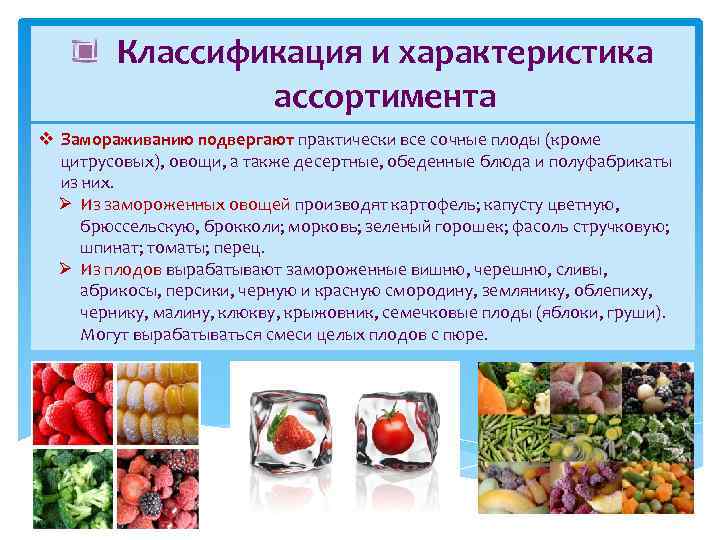 Классификация и характеристика ассортимента

❖ Замораживанию подвергают практически все сочные плоды (кроме цитрусовых), овощи, а также десертные, обеденные блюда и полуфабрикаты из них.

➢ Из замороженных овощей производят картофель; капусту цветную, брюссельскую, брокколи; морковь; зеленый горошек; фасоль стручковую; шпинат; томаты; перец.

➢ Из плодов вырабатывают замороженные вишню, черешню, сливы, абрикосы, персики, черную и красную смородину, землянику, облепиху, чернику, малину, клюкву, крыжовник, семечковые плоды (яблоки, груши). Могут вырабатываться смеси целых плодов с пюре.